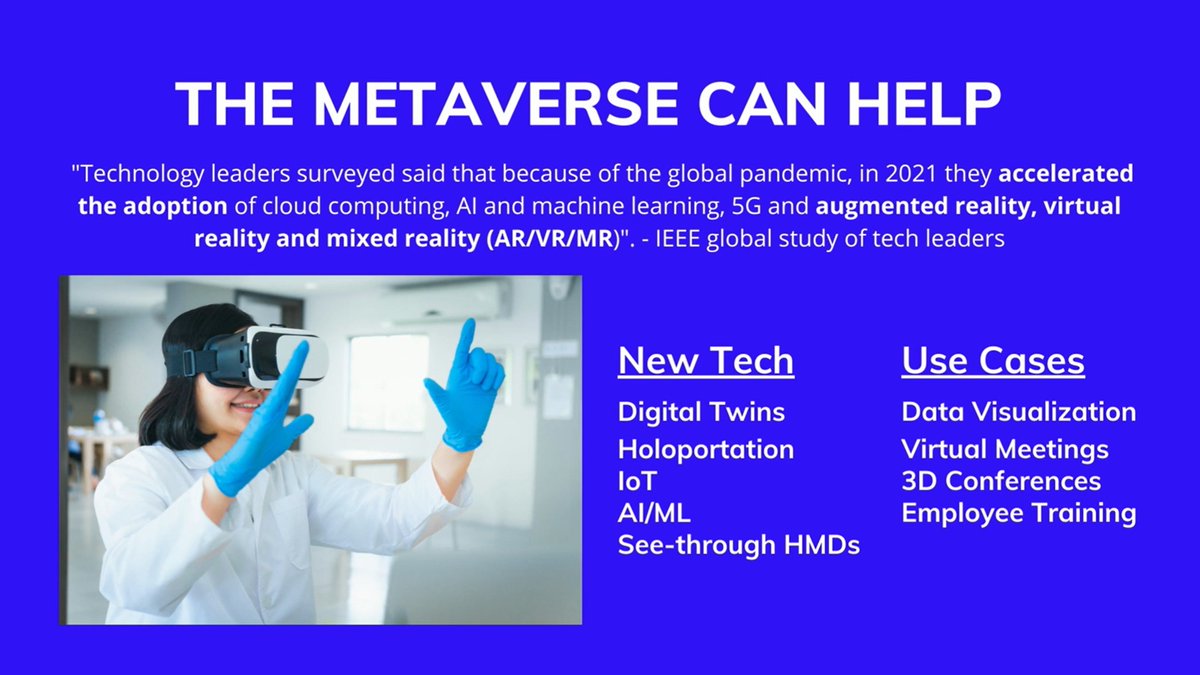 THE METAVERSE CAN HELP

"Technology leaders surveyed said that because of the global pandemic, in 2021 they accelerated the adoption of cloud computing, AI and machine learning, 5G and augmented reality, virtual reality and mixed reality (AR/VR/MR)". - IEEE global study of tech leaders

New Tech

Digital Twins
Holoportation
IoT
AI/ML
See-through HMDs

Use Cases

Data Visualization
Virtual Meetings
3D Conferences
Employee Training